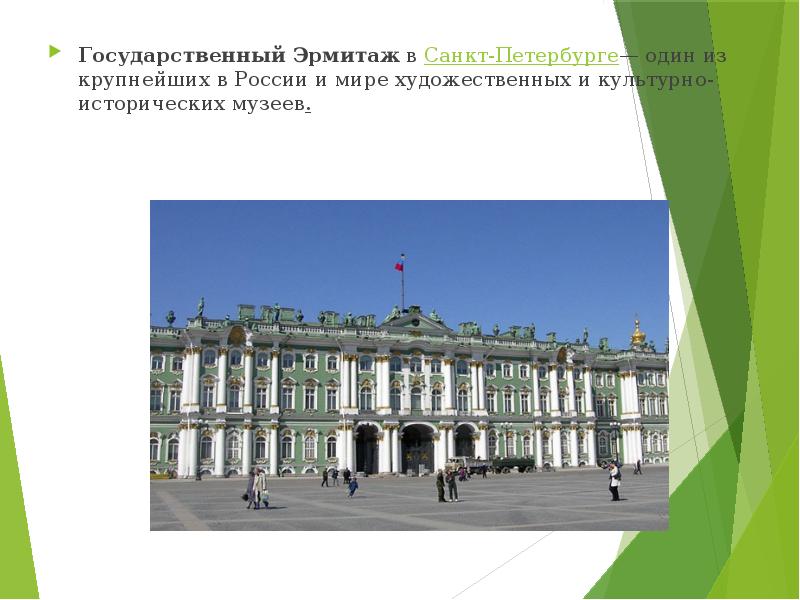 Государственный Эрмитаж в Санкт-Петербурге— один из крупнейших в России и мире художественных и культурно-исторических музеев.